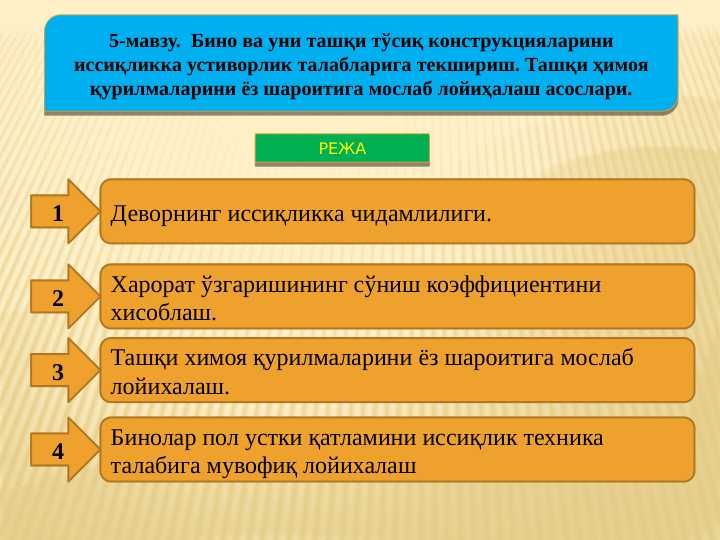 5-мавзу. Бино ва уни ташқи тўсиқ конструкцияларини иссиқликка устиворлик талабларига текшириш. Ташқи ҳимоя қурилмаларини ёз шароитига мослаб лойиҳалаш асослари.

РЕЖА

1

Деворнинг иссиқликка чидамлилиги.

2

Харорат ўзгаришининг сўниш коэффициентини хисоблаш.

3

Ташқи химоя қурилмаларини ёз шароитига мослаб лойихалаш.

4

Бинолар пол устки қатламини иссиқлик техника талабига мувофиқ лойихалаш